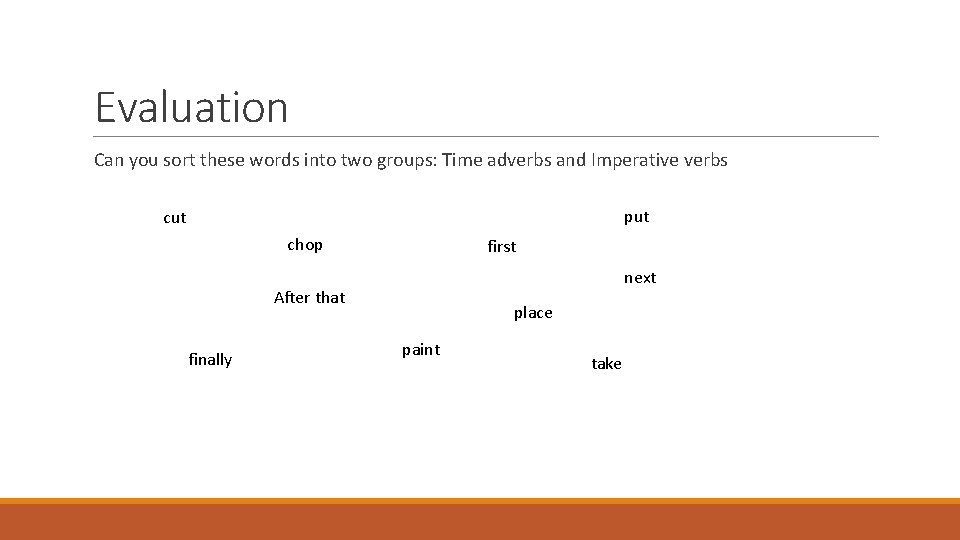 Evaluation

Can you sort these words into two groups: Time adverbs and Imperative verbs

cut

put

chop

first

next

After that

place

finally

paint

take